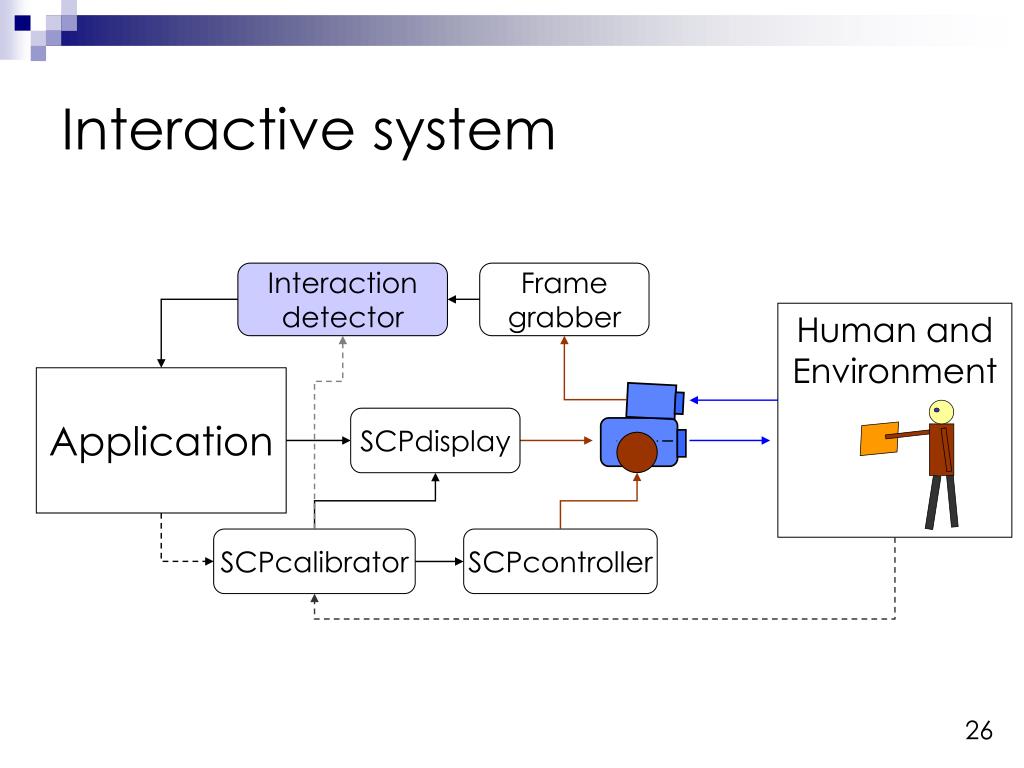 Interactive system

Interaction detector

Frame grabber

Human and Environment

Application

SCPdisplay

SCPcalibrator

SCPcontroller

26